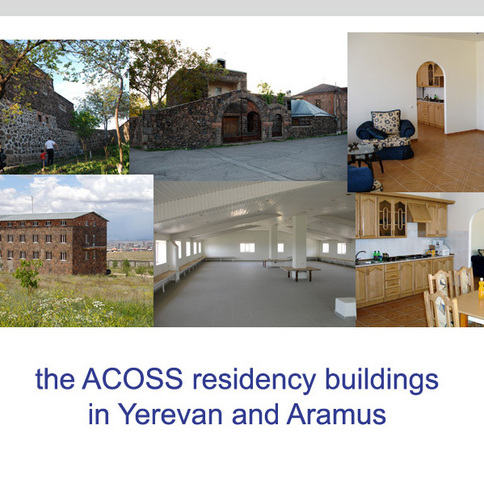 the ACOSS residency buildings
in Yerevan and Aramus